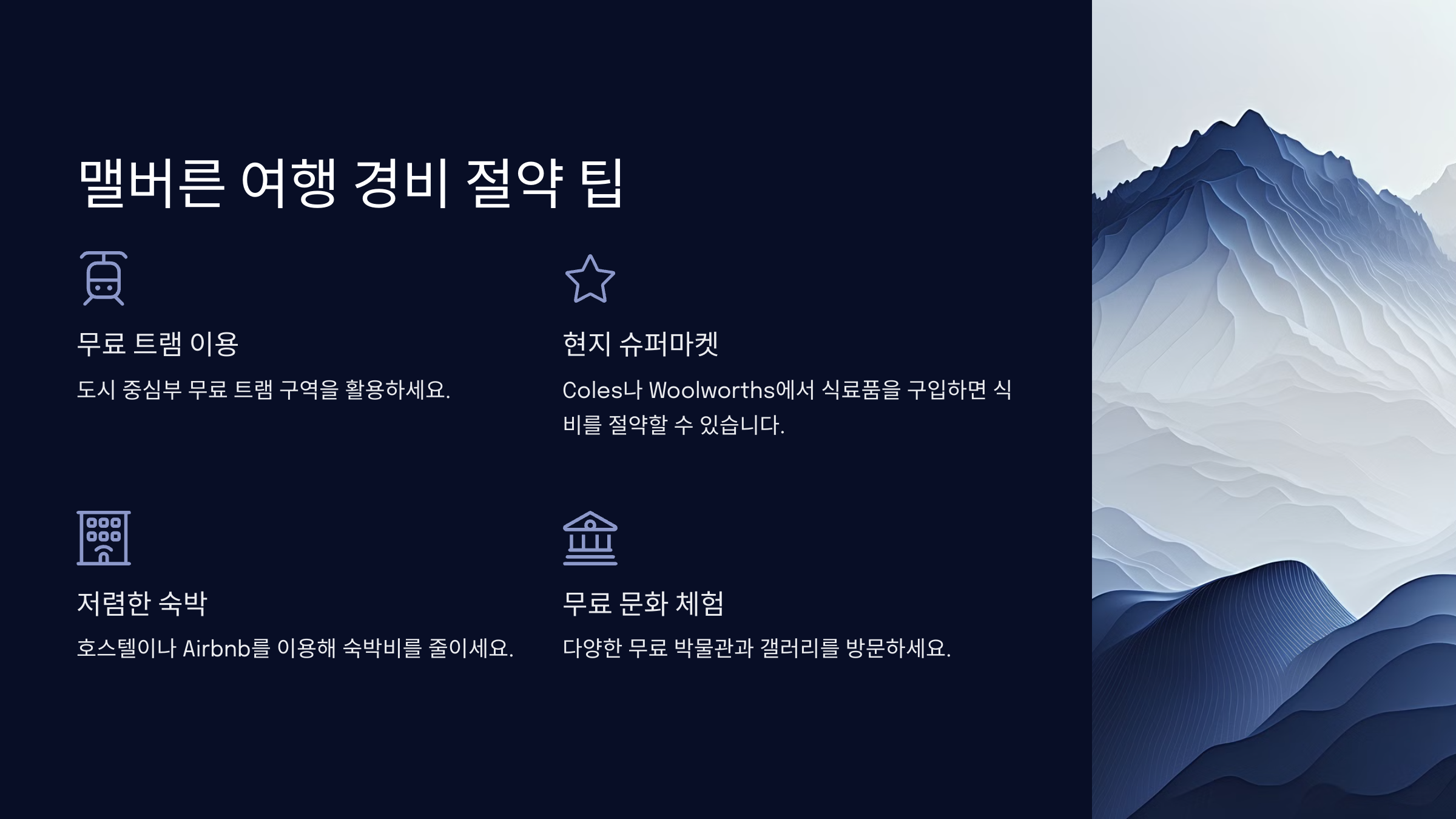 맬버른 여행 경비 절약 팁

무료 트램 이용

도시 중심부 무료 트램 구역을 활용하세요.

현지 슈퍼마켓

Coles나 Woolworths에서 식료품을 구입하면 식비를 절약할 수 있습니다.

저렴한 숙박

호스텔이나 Airbnb를 이용해 숙박비를 줄이세요.

무료 문화 체험

다양한 무료 박물관과 갤러리를 방문하세요.